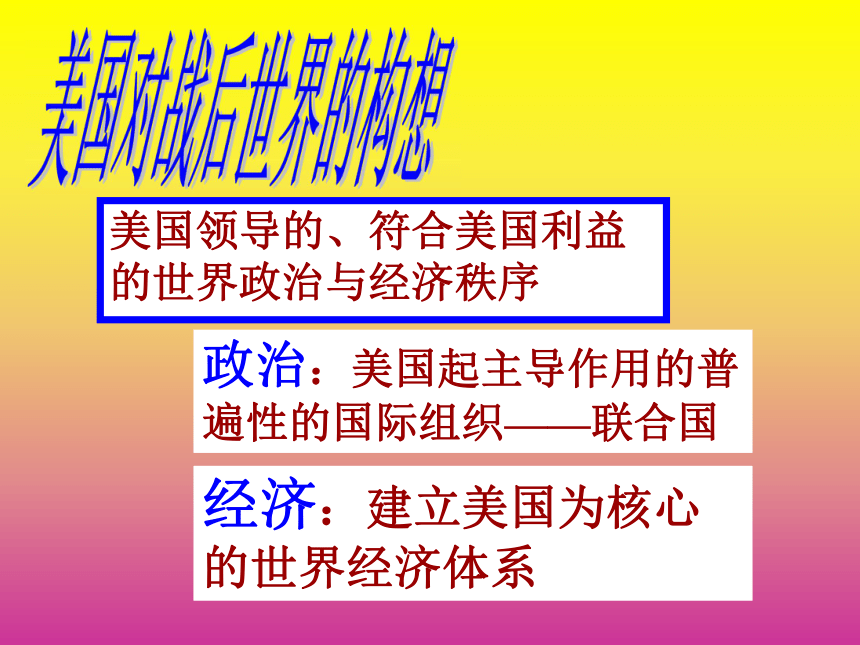 美国对战后世界的构想

美国领导的、符合美国利益的世界政治与经济秩序

政治：美国起主导作用的普遍性的国际组织——联合国

经济：建立美国为核心的世界经济体系